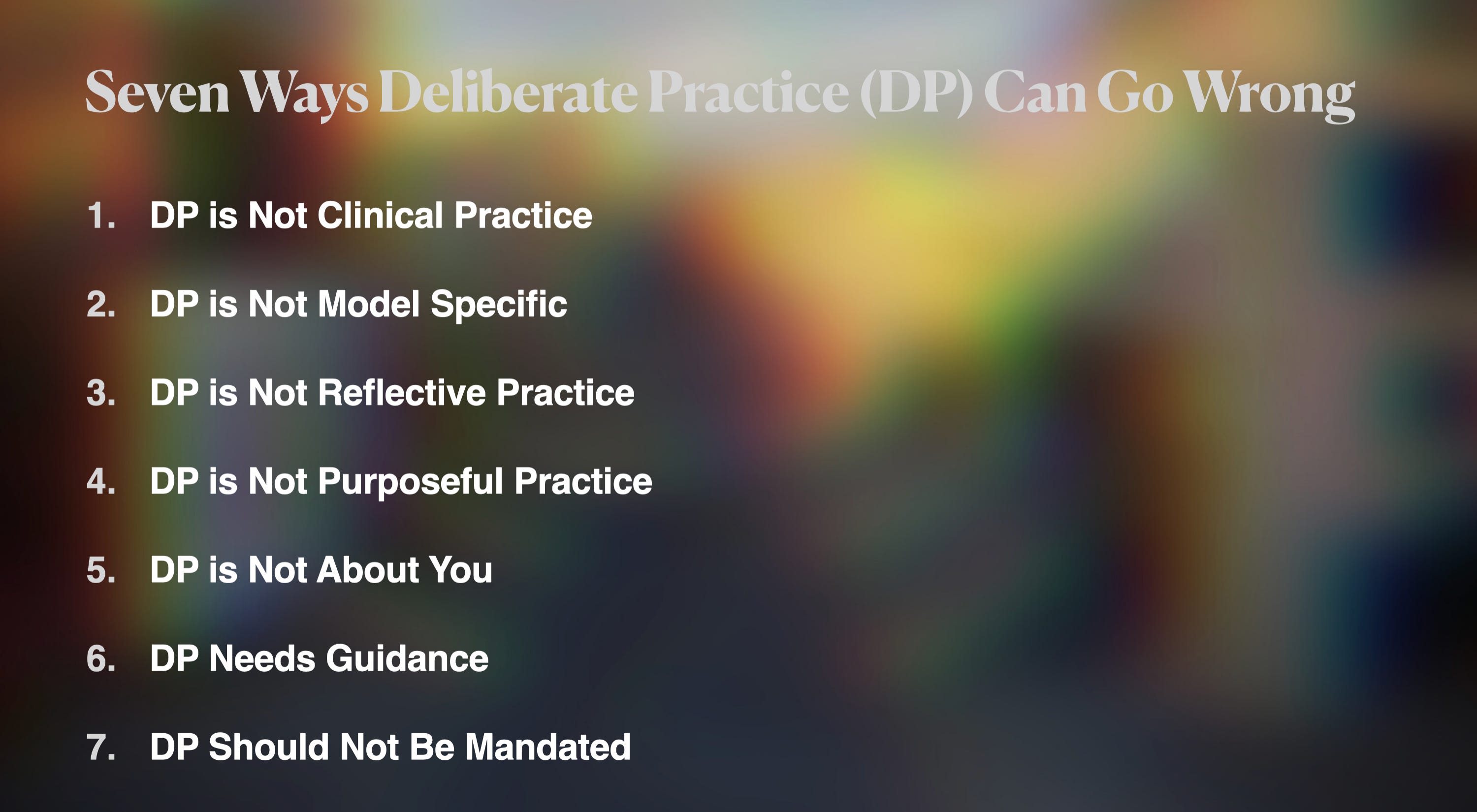 Seven Ways Deliberate Practice (DP) Can Go Wrong

1. DP is Not Clinical Practice

2. DP is Not Model Specific

3. DP is Not Reflective Practice

4. DP is Not Purposeful Practice

5. DP is Not About You

6. DP Needs Guidance

7. DP Should Not Be Mandated